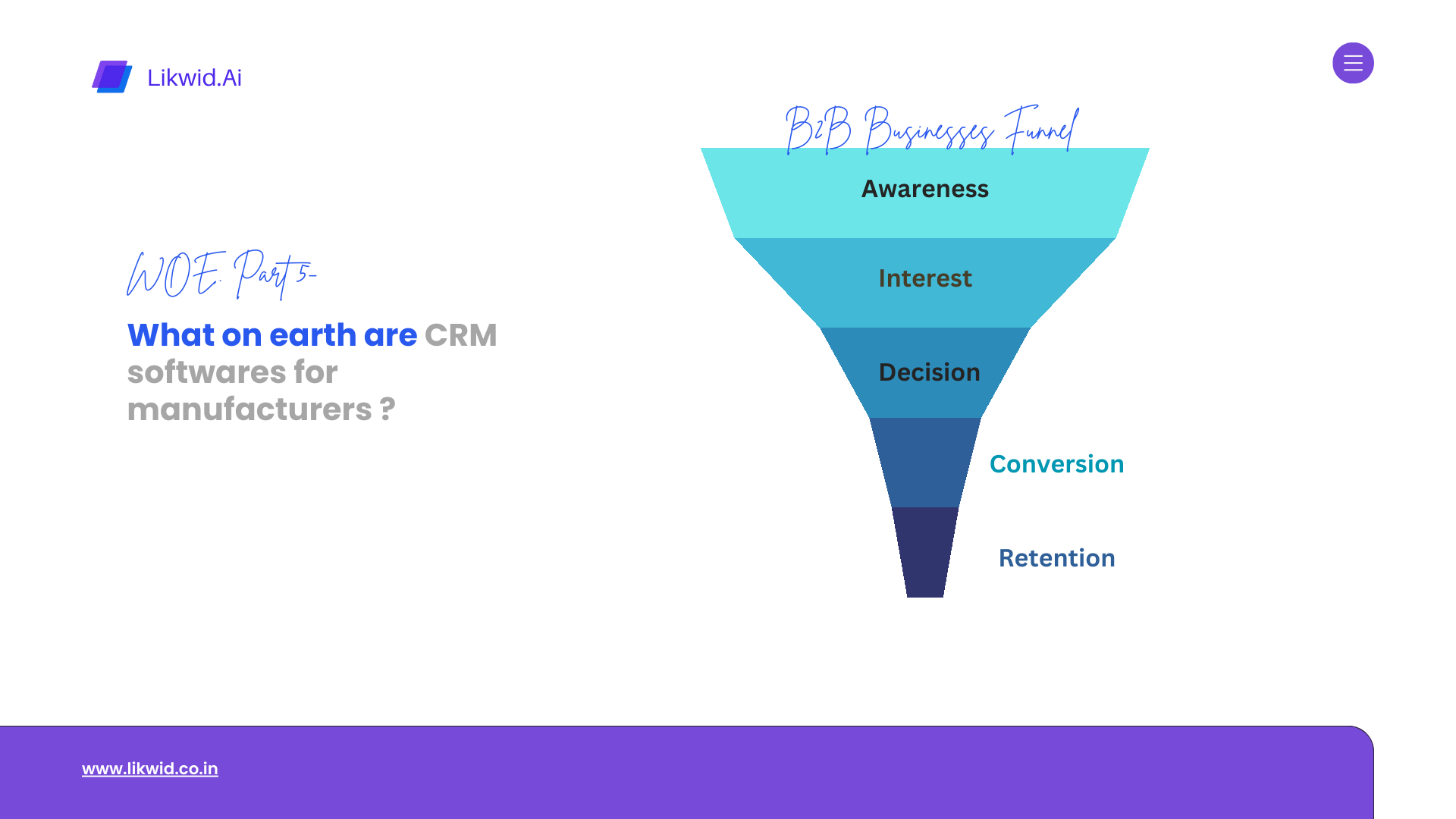 Likwid.Ai

WOE: Part 5-

What on earth are CRM softwares for manufacturers ?

B2B Businesses Funnel

Awareness

Interest

Decision

Conversion

Retention

www.likwid.co.in